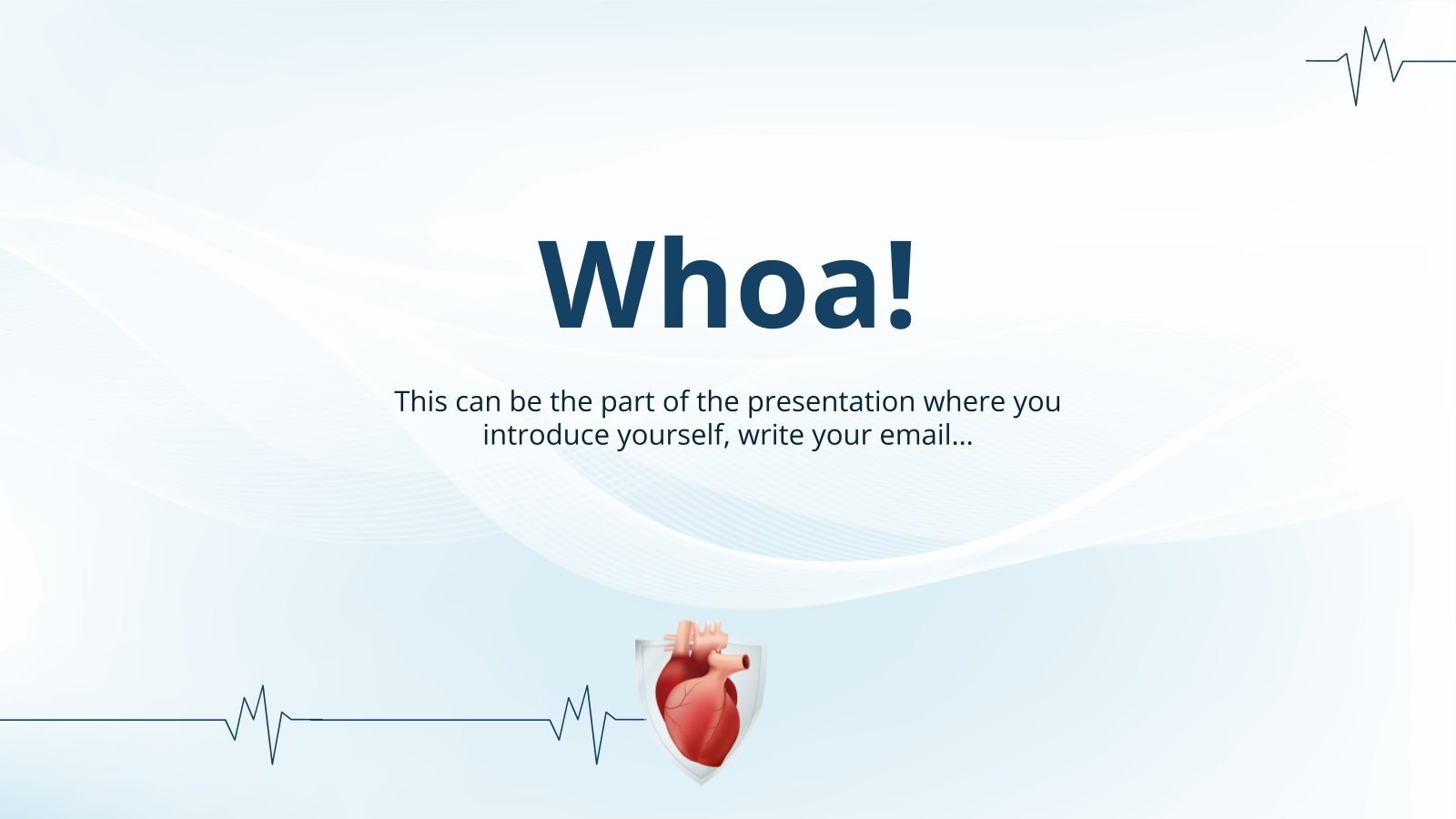 Whoa!

This can be the part of the presentation where you introduce yourself, write your email…